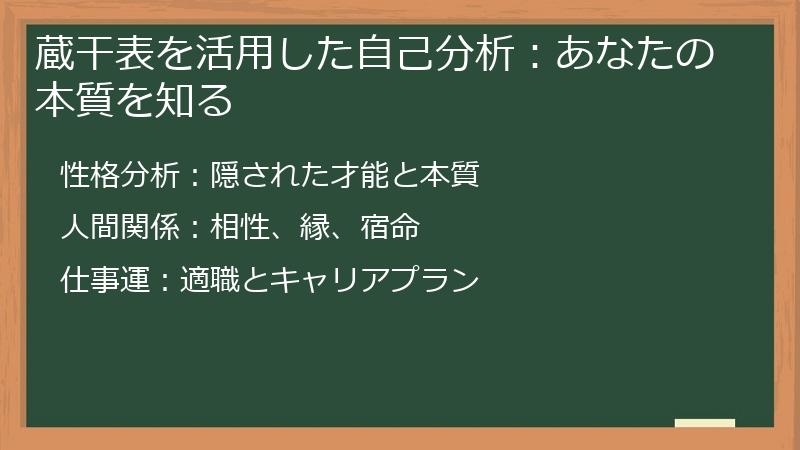 蔵干表を活用した自己分析：あなたの本質を知る

性格分析：隠された才能と本質

人間関係：相性、縁、宿命

仕事運：適職とキャリアプラン